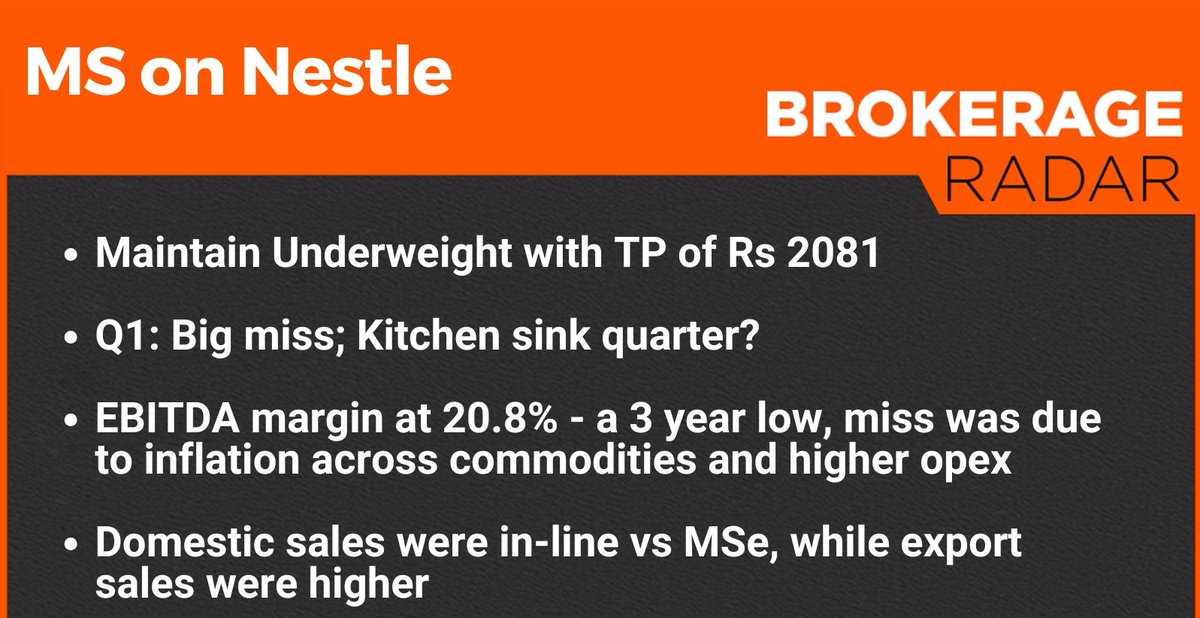 MS on Nestle

BROKERAGE
RADAR

• Maintain Underweight with TP of Rs 2081

• Q1: Big miss; Kitchen sink quarter?

• EBITDA margin at 20.8% - a 3 year low, miss was due to inflation across commodities and higher opex

• Domestic sales were in-line vs MSe, while export sales were higher